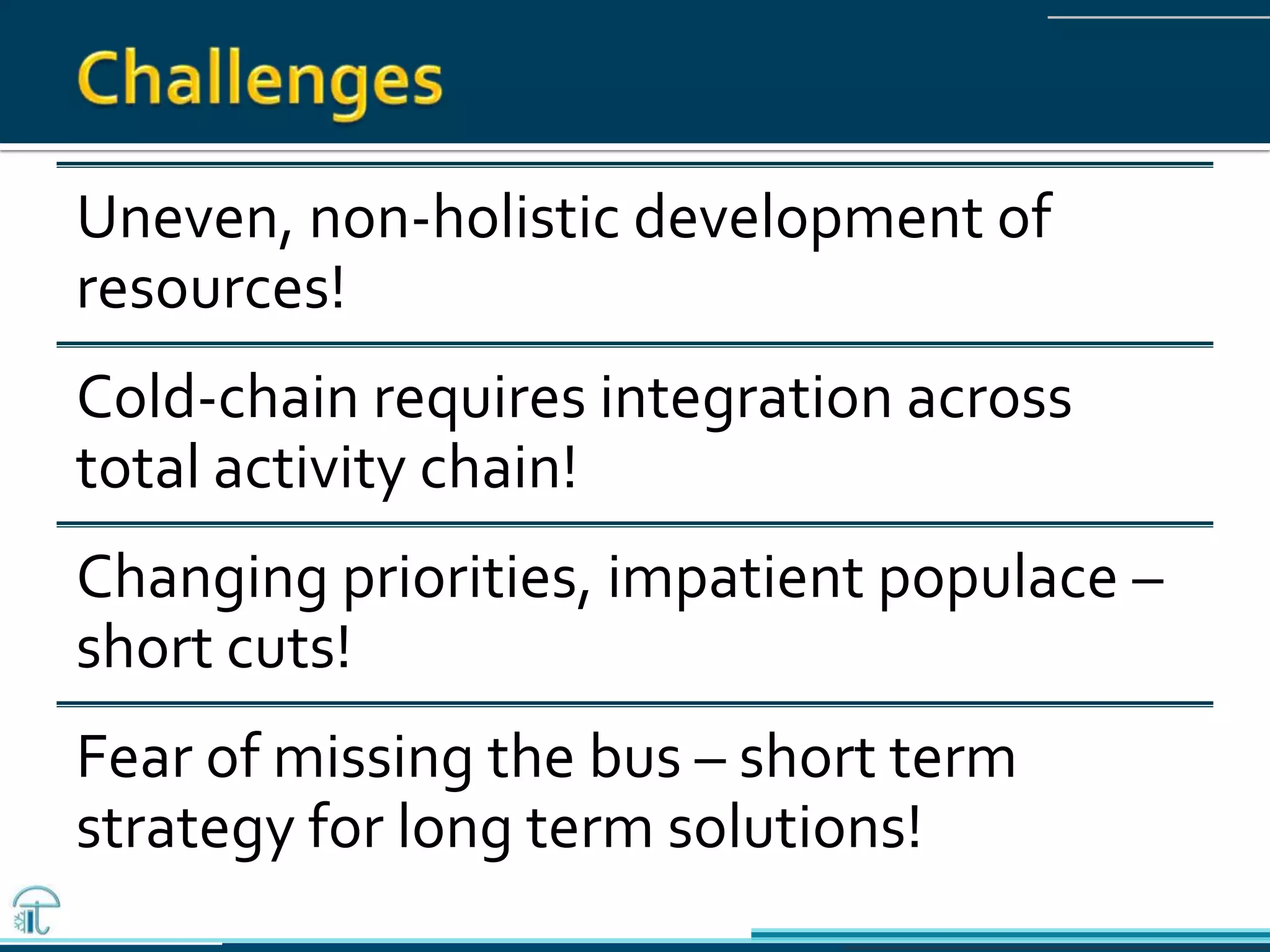 Challenges

Uneven, non-holistic development of resources!

Cold-chain requires integration across total activity chain!

Changing priorities, impatient populace – short cuts!

Fear of missing the bus – short term strategy for long term solutions!